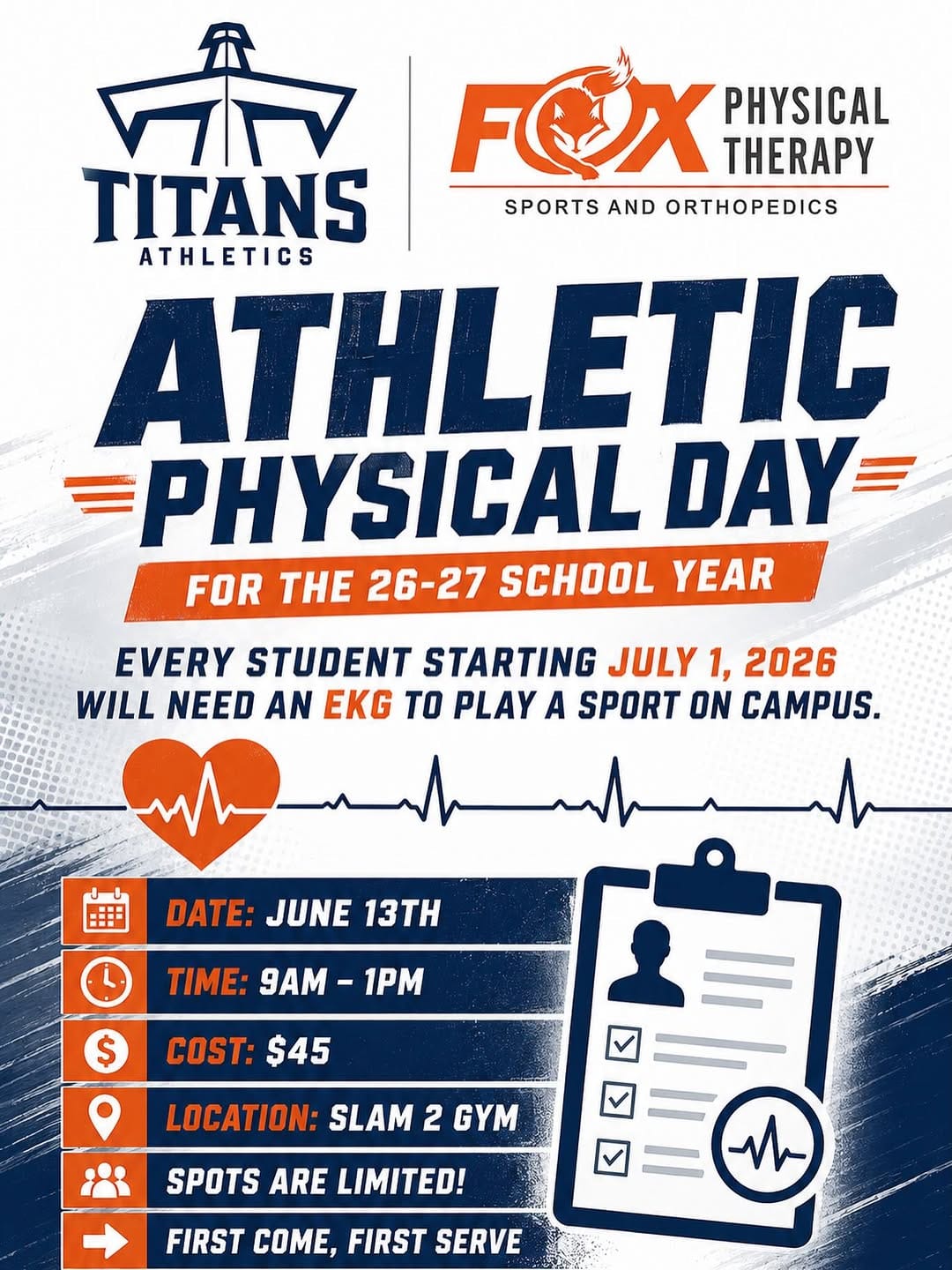 TITANS
ATHLETICS

FOX PHYSICAL THERAPY
SPORTS AND ORTHOPEDICS

ATHLETIC
PHYSICAL DAY
FOR THE 26-27 SCHOOL YEAR

EVERY STUDENT STARTING JULY 1, 2026 WILL NEED AN EKG TO PLAY A SPORT ON CAMPUS.

DATE: JUNE 13TH
TIME: 9AM – 1PM
COST: $45
LOCATION: SLAM 2 GYM
SPOTS ARE LIMITED!
FIRST COME, FIRST SERVE